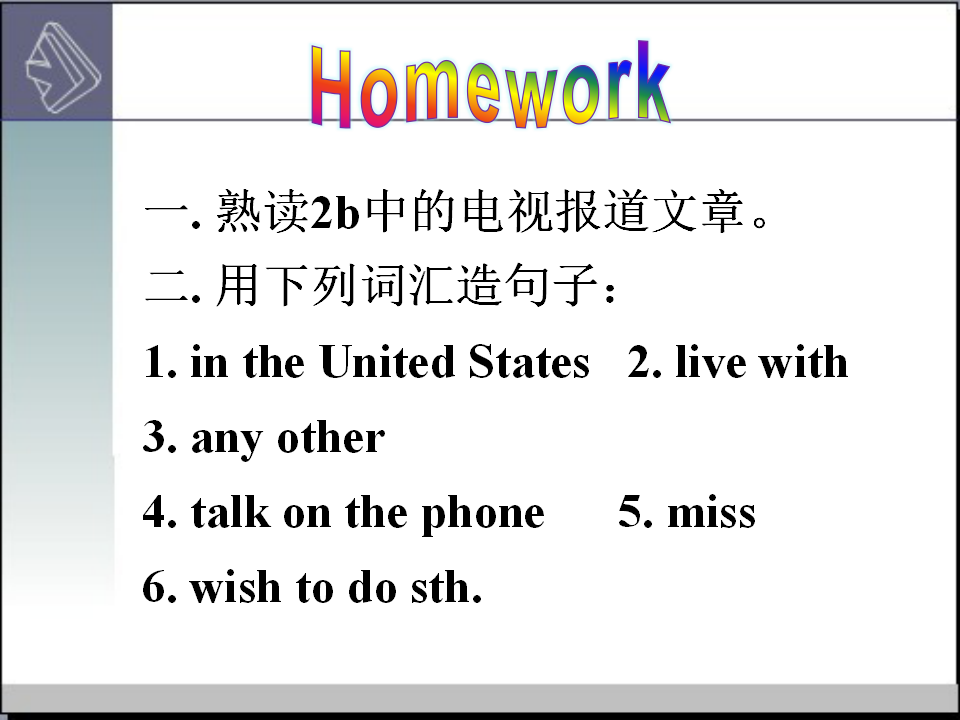 Homework

一. 熟读2b中的电视报道文章。

二. 用下列词汇造句子：

1. in the United States   2. live with

3. any other

4. talk on the phone   5. miss

6. wish to do sth.